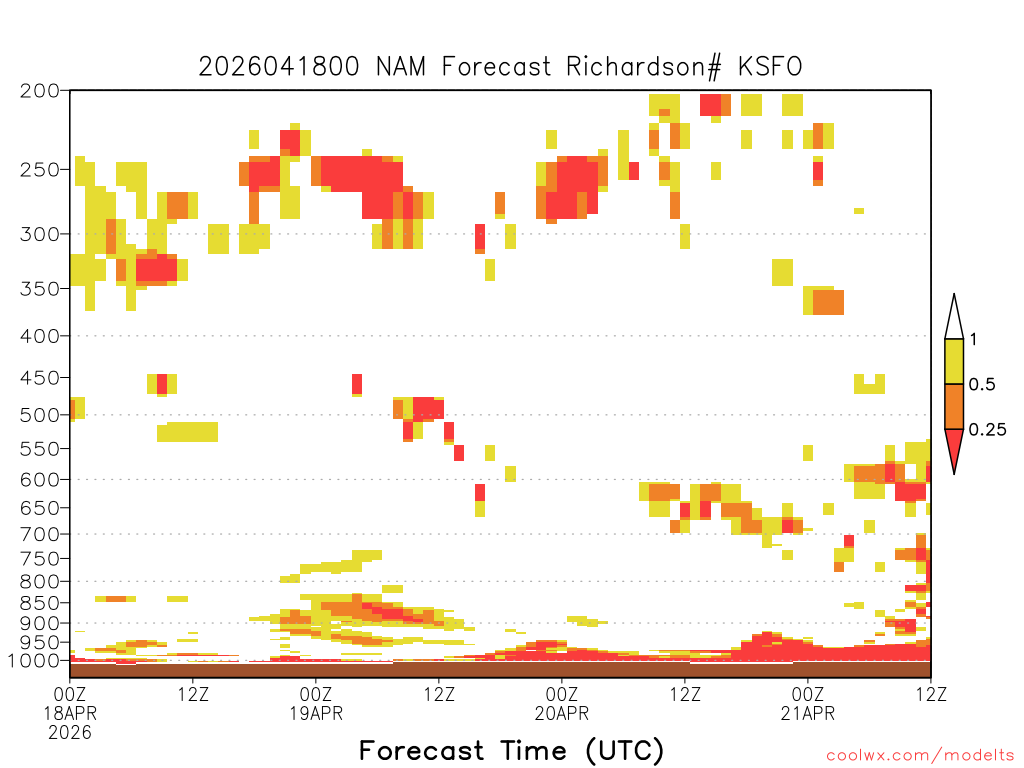 2026041800 NAM Forecast Richardson# KSFO

200
250
300
350
400
450
500
550
600
650
700
750
800
850
900
950
1000

1
0.5
0.25

00Z
18APR
2026
12Z
00Z
19APR
12Z
00Z
20APR
12Z
00Z
21APR
12Z

Forecast Time (UTC)

coolwx.com/modelts